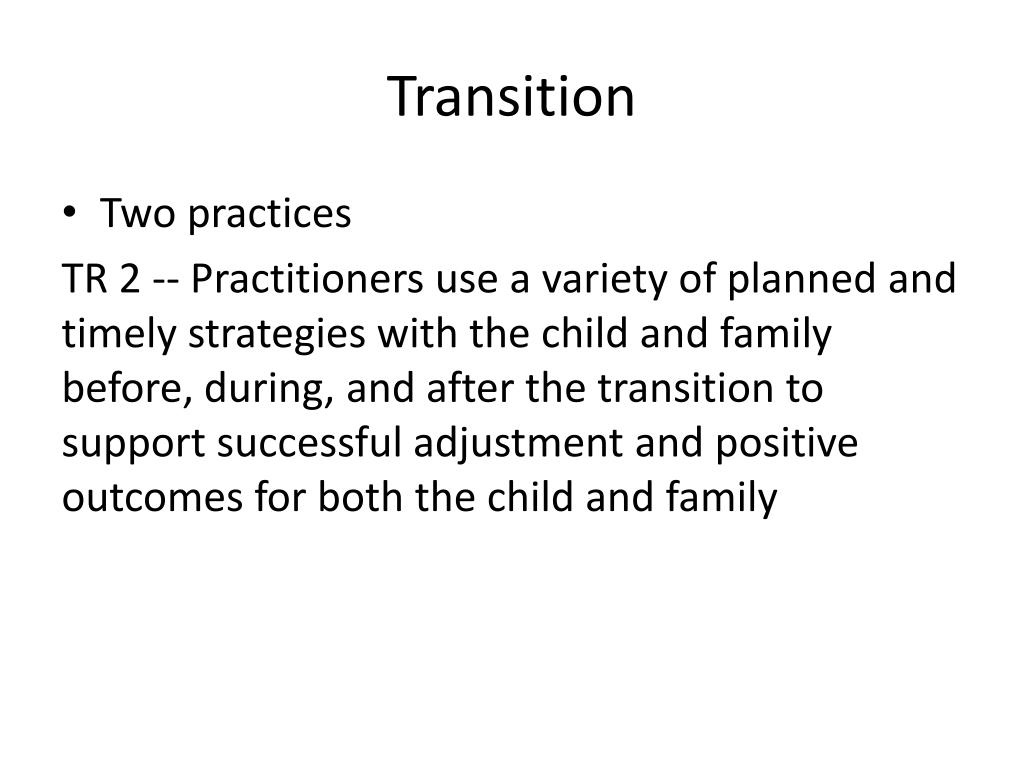 Transition

• Two practices

TR 2 -- Practitioners use a variety of planned and timely strategies with the child and family before, during, and after the transition to support successful adjustment and positive outcomes for both the child and family